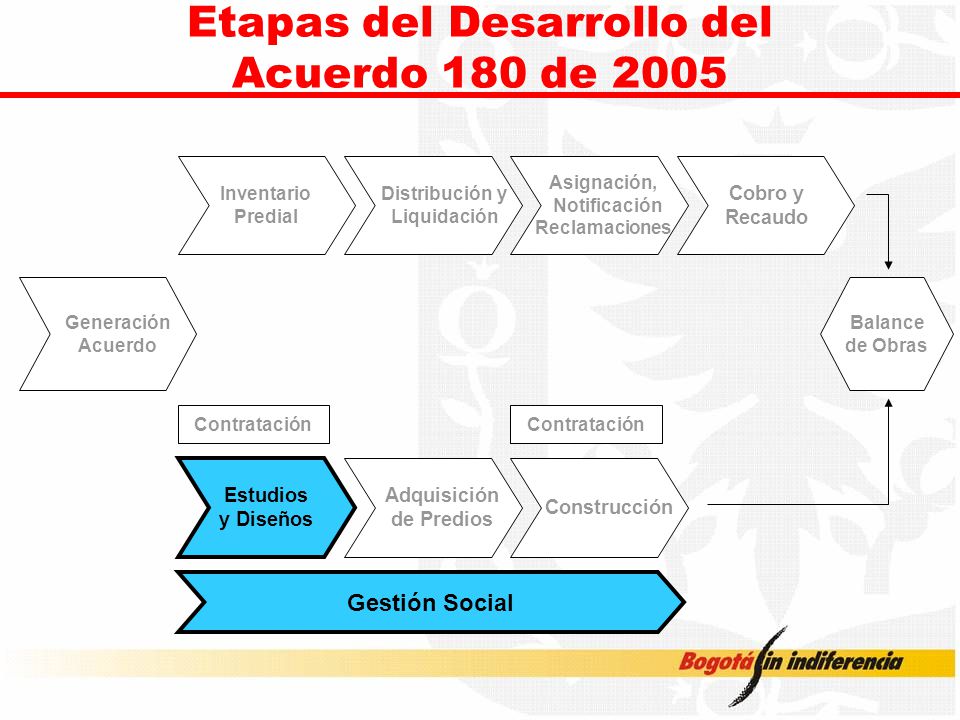 Etapas del Desarrollo del Acuerdo 180 de 2005

Inventario Predial

Distribución y Liquidación

Asignación, Notificación Reclamaciones

Cobro y Recaudo

Generación Acuerdo

Balance de Obras

Contratación

Contratación

Estudios y Diseños

Adquisición de Predios

Construcción

Gestión Social

Bogotá sin indiferencia